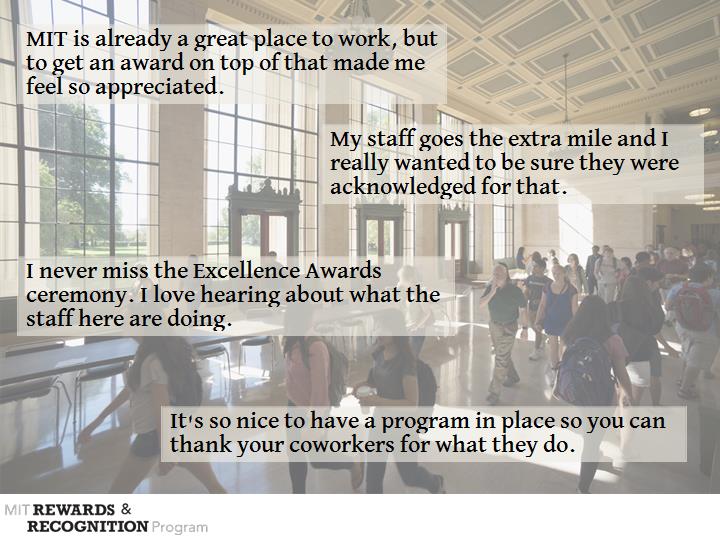 MIT is already a great place to work, but to get an award on top of that made me feel so appreciated.

My staff goes the extra mile and I really wanted to be sure they were acknowledged for that.

I never miss the Excellence Awards ceremony. I love hearing about what the staff here are doing.

It's so nice to have a program in place so you can thank your coworkers for what they do.

MIT REWARDS & RECOGNITION Program